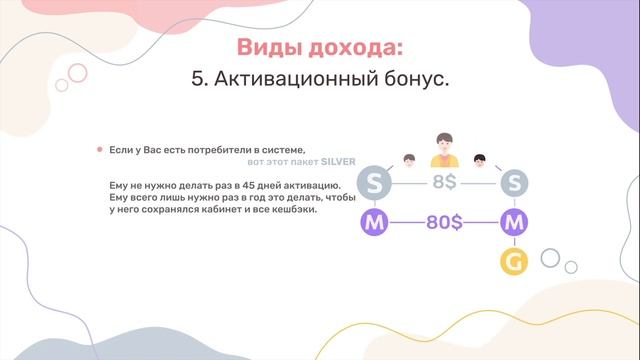 Виды дохода:
5. Активационный бонус.

Если у Вас есть потребители в системе,
вот этот пакет SILVER

Ему не нужно делать раз в 45 дней активацию. Ему всего лишь нужно раз в год это делать, чтобы у него сохранялся кабинет и все кешбэки.

S
8$
S
M
80$
M
G